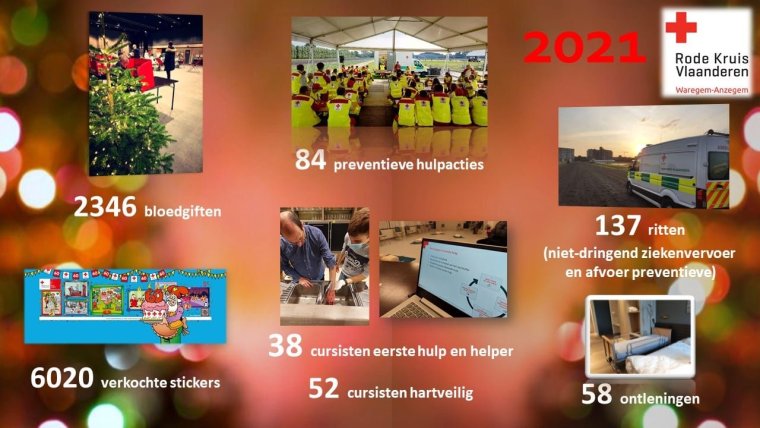 2021

Rode Kruis Vlaanderen
Waregem-Anzegem

84 preventieve hulpacties

2346 bloedgiften

137 ritten (niet-dringend ziekenvervoer en afvoer preventieve)

38 cursisten eerste hulp en helper

52 cursisten hartveilig

6020 verkochte stickers

58 ontleningen